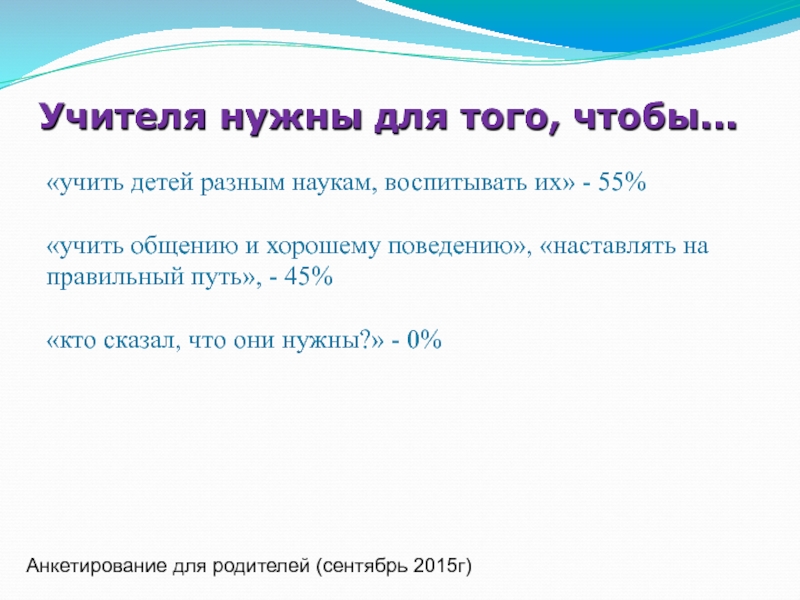 Учителя нужны для того, чтобы…

«учить детей разным наукам, воспитывать их» - 55%

«учить общению и хорошему поведению», «наставлять на правильный путь», - 45%

«кто сказал, что они нужны?» - 0%

Анкетирование для родителей (сентябрь 2015г)